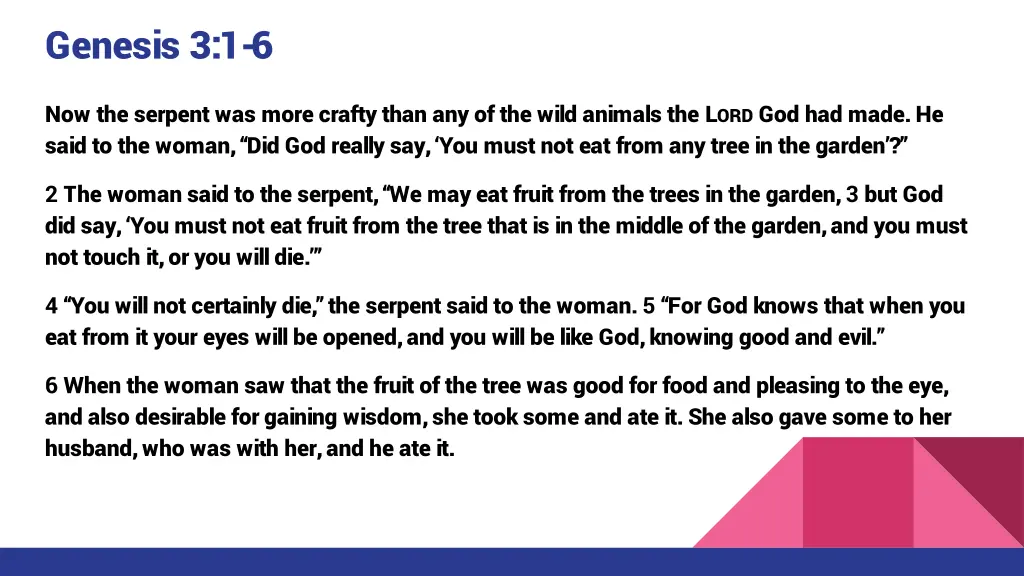 Genesis 3:1-6

Now the serpent was more crafty than any of the wild animals the LORD God had made. He said to the woman, “Did God really say, ‘You must not eat from any tree in the garden’?”

2 The woman said to the serpent, “We may eat fruit from the trees in the garden, 3 but God did say, ‘You must not eat fruit from the tree that is in the middle of the garden, and you must not touch it, or you will die.’”

4 “You will not certainly die,” the serpent said to the woman. 5 “For God knows that when you eat from it your eyes will be opened, and you will be like God, knowing good and evil.”

6 When the woman saw that the fruit of the tree was good for food and pleasing to the eye, and also desirable for gaining wisdom, she took some and ate it. She also gave some to her husband, who was with her, and he ate it.